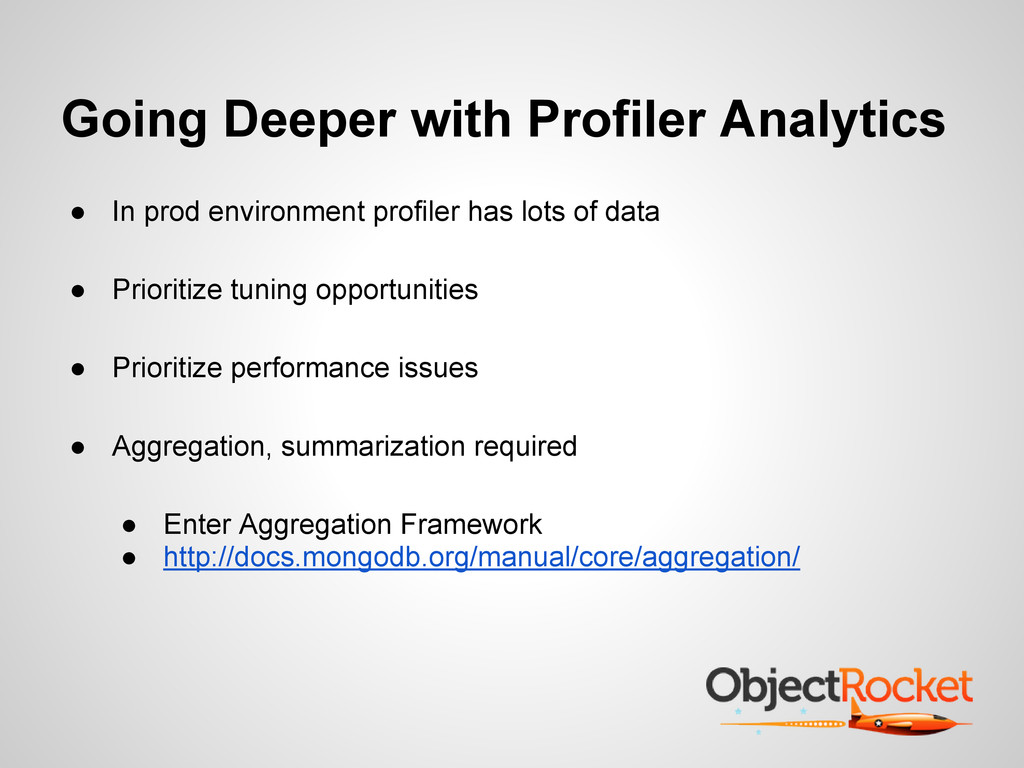 Going Deeper with Profiler Analytics

● In prod environment profiler has lots of data

● Prioritize tuning opportunities

● Prioritize performance issues

● Aggregation, summarization required

● Enter Aggregation Framework
● http://docs.mongodb.org/manual/core/aggregation/

ObjectRocket